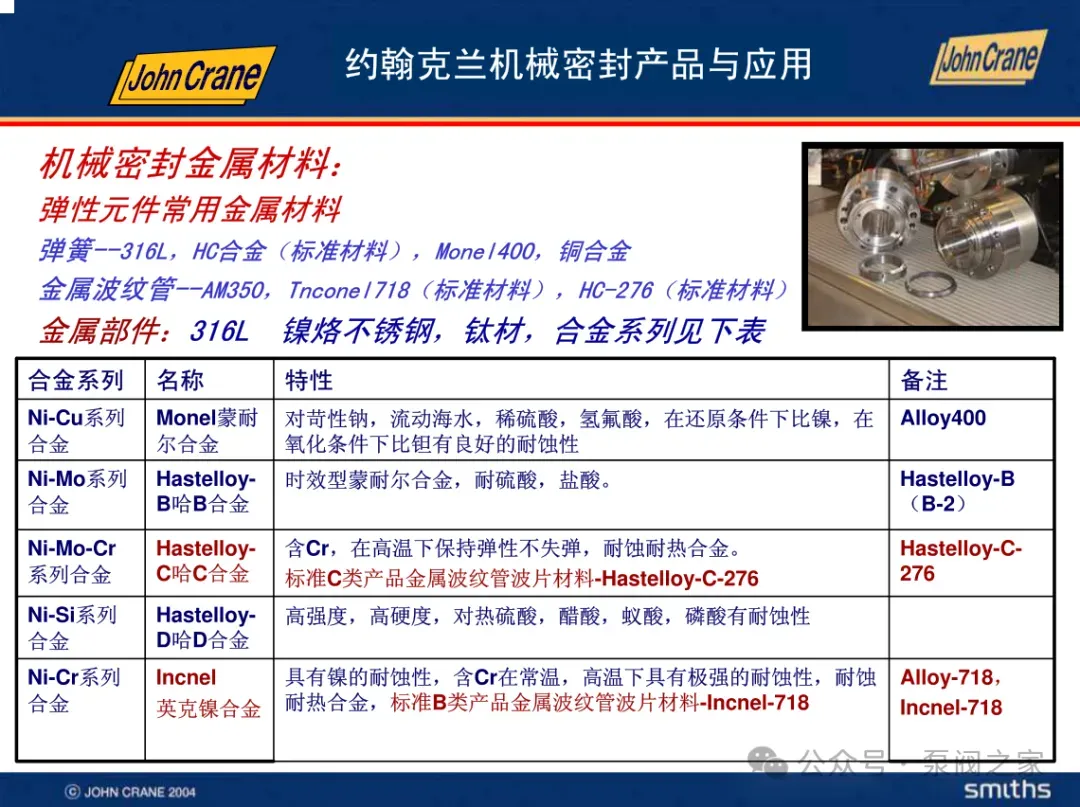 John Crane

约翰克兰机械密封产品与应用

John Crane

机械密封金属材料:

弹性元件常用金属材料

弹簧--316L，HC合金（标准材料），Monel400，铜合金

金属波纹管--AM350，Tnconel718（标准材料），HC-276（标准材料）

金属部件：316L 镍烙不锈钢，钛材，合金系列见下表

| 合金系列 | 名称 | 特性 | 备注 |
|---|---|---|---|
| Ni-Cu系列合金 | Monel蒙耐尔合金 | 对苛性钠，流动海水，稀硫酸，氢氟酸，在还原条件下比镍，在氧化条件下比钽有良好的耐蚀性 | Alloy400 |
| Ni-Mo系列合金 | Hastelloy-B哈B合金 | 时效型蒙耐尔合金，耐硫酸，盐酸。 | Hastelloy-B（B-2） |
| Ni-Mo-Cr系列合金 | Hastelloy-C哈C合金 | 含Cr，在高温下保持弹性不失弹，耐蚀耐热合金。标准C类产品金属波纹管波片材料-Hastelloy-C-276 | Hastelloy-C-276 |
| Ni-Si系列合金 | Hastelloy-D哈D合金 | 高强度，高硬度，对热硫酸，醋酸，蚁酸，磷酸有耐蚀性 | |
| Ni-Cr系列合金 | Incnel 英克镍合金 | 具有镍的耐蚀性，含Cr在常温，高温下具有极强的耐蚀性，耐蚀耐热合金，标准B类产品金属波纹管波片材料-Incnel-718 | Alloy-718，Incnel-718 |

公众号 · 泵阀之家

© JOHN CRANE 2004

smiths